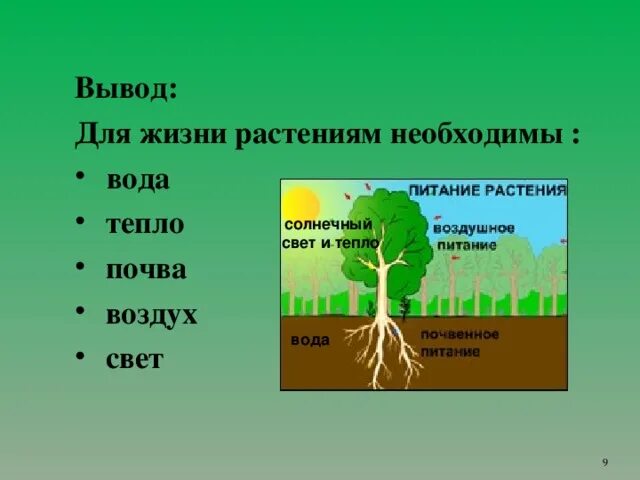 Вывод:
Для жизни растениям необходимы :
• вода
• тепло
• почва
• воздух
• свет

ПИТАНИЕ РАСТЕНИЯ
солнечный свет и тепло
воздушное питание
вода
почвенное питание

9